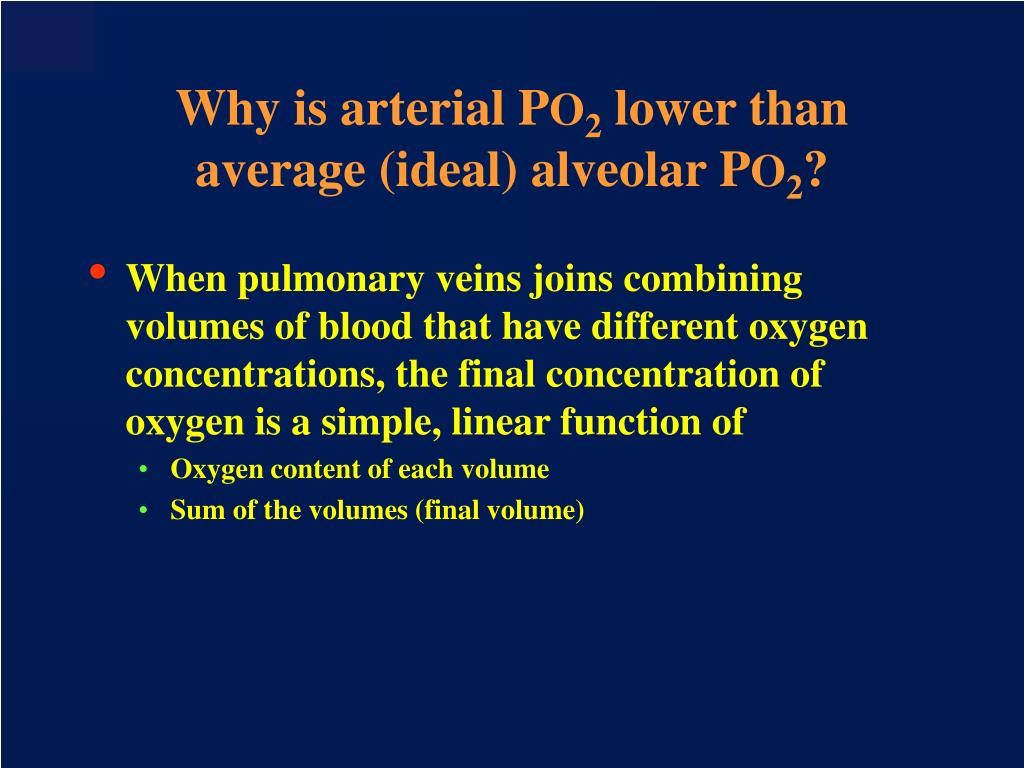 Why is arterial $PO_2$ lower than average (ideal) alveolar $PO_2$?

• When pulmonary veins joins combining volumes of blood that have different oxygen concentrations, the final concentration of oxygen is a simple, linear function of

• Oxygen content of each volume
• Sum of the volumes (final volume)